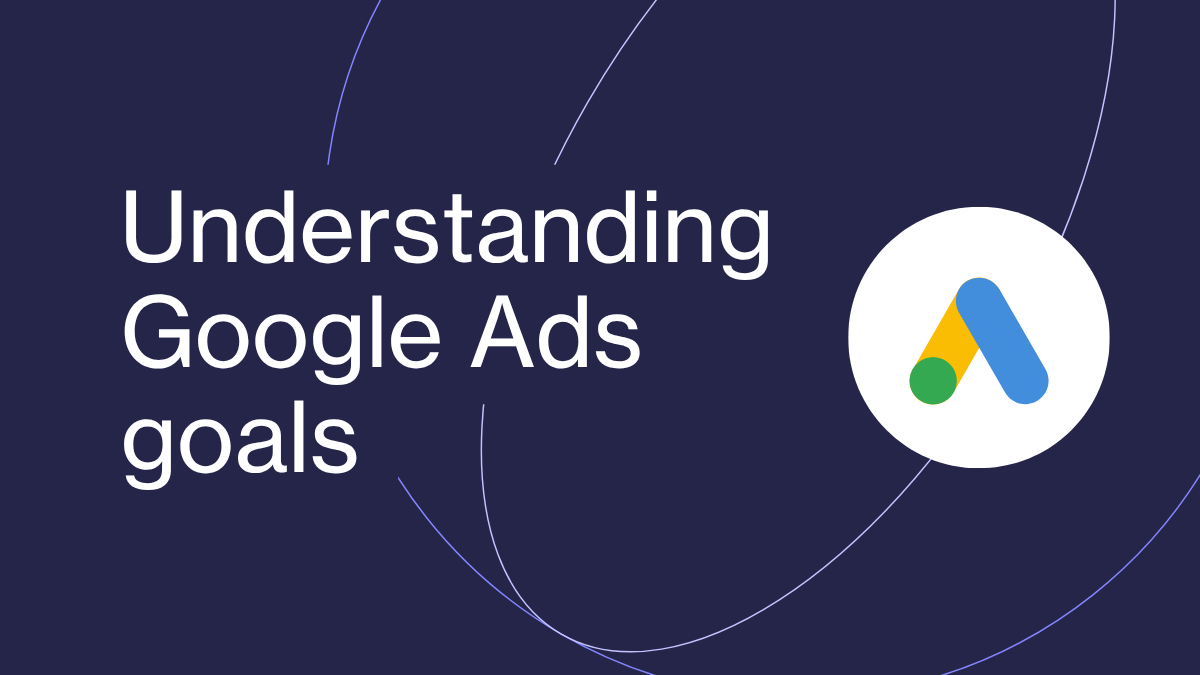 Understanding Google Ads goals